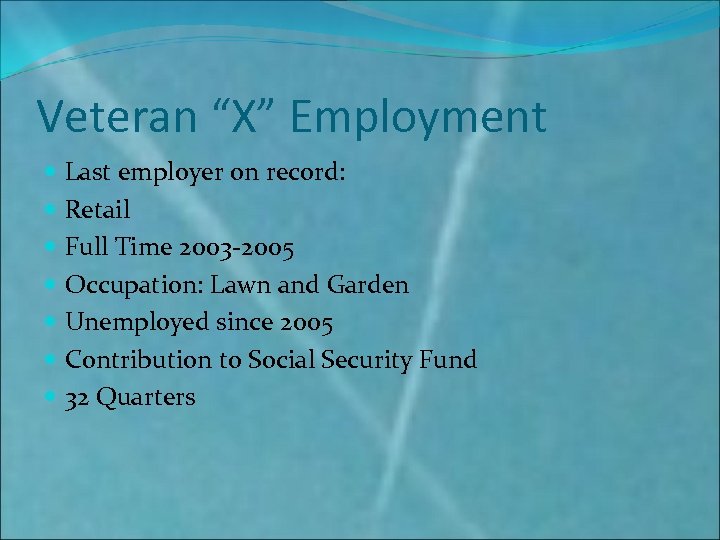 Veteran “X” Employment

- Last employer on record:
- Retail
- Full Time 2003-2005
- Occupation: Lawn and Garden
- Unemployed since 2005
- Contribution to Social Security Fund
- 32 Quarters